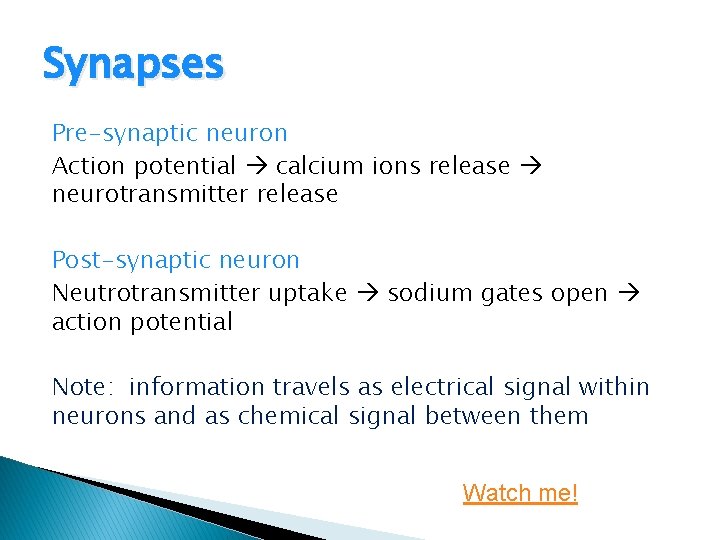 Synapses

Pre-synaptic neuron

Action potential → calcium ions release → neurotransmitter release

Post-synaptic neuron

Neutrotransmitter uptake → sodium gates open → action potential

Note: information travels as electrical signal within neurons and as chemical signal between them

Watch me!